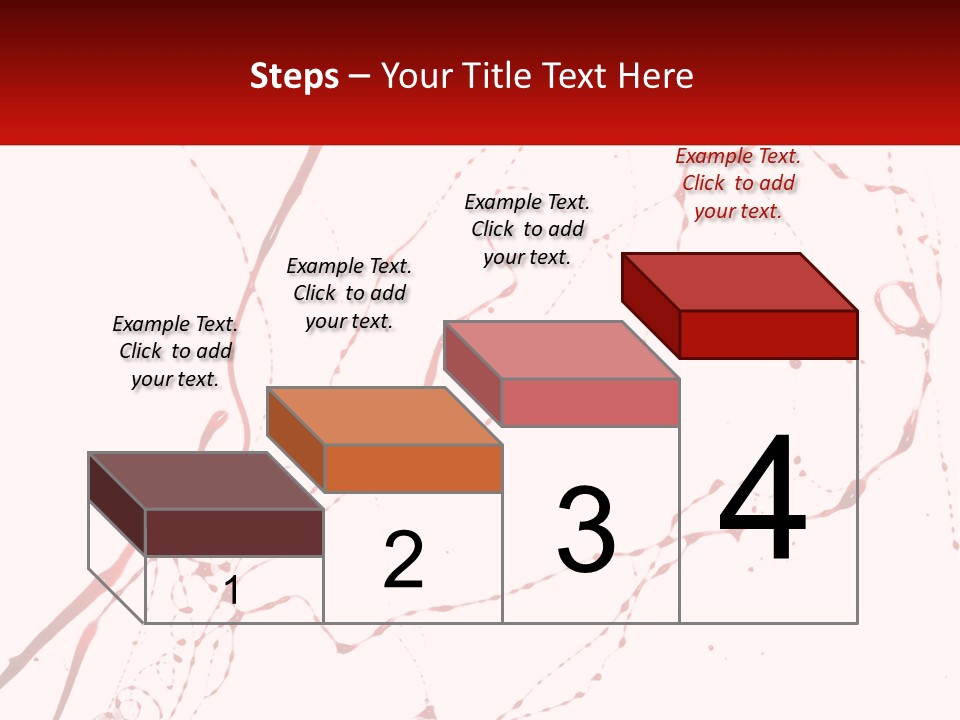 Steps – Your Title Text Here

Example Text. Click to add your text.

Example Text. Click to add your text.

Example Text. Click to add your text.

Example Text. Click to add your text.

1

2

3

4